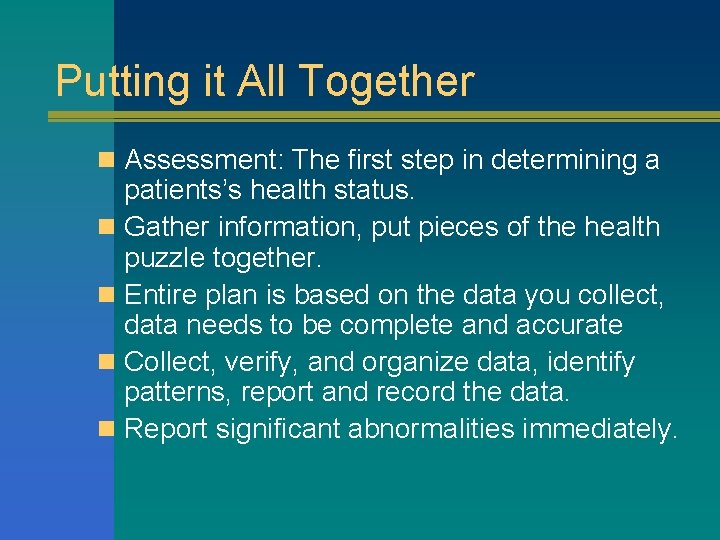 Putting it All Together

Assessment: The first step in determining a patients’s health status.

Gather information, put pieces of the health puzzle together.

Entire plan is based on the data you collect, data needs to be complete and accurate

Collect, verify, and organize data, identify patterns, report and record the data.

Report significant abnormalities immediately.